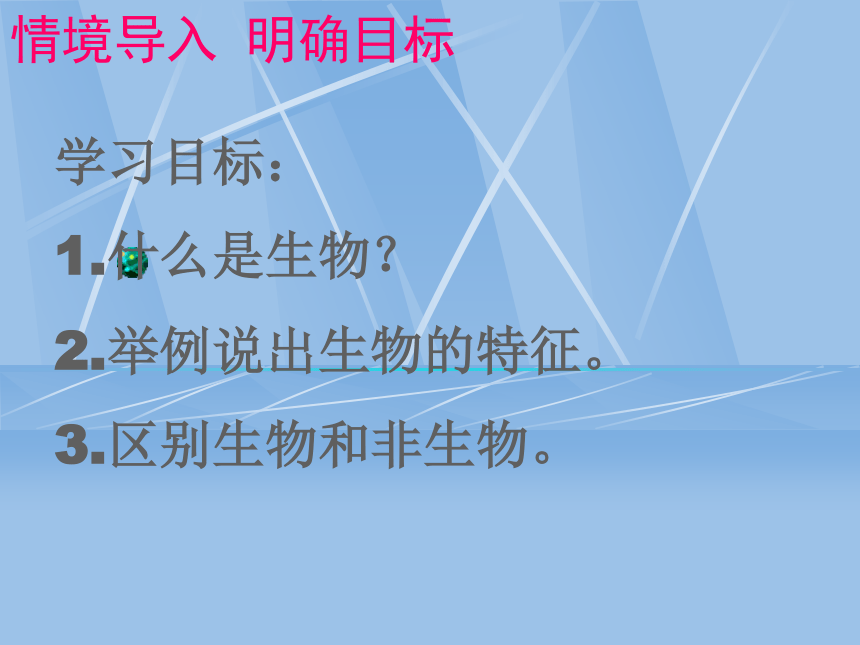 情境导入 明确目标

学习目标：

1.什么是生物？

2.举例说出生物的特征。

3.区别生物和非生物。